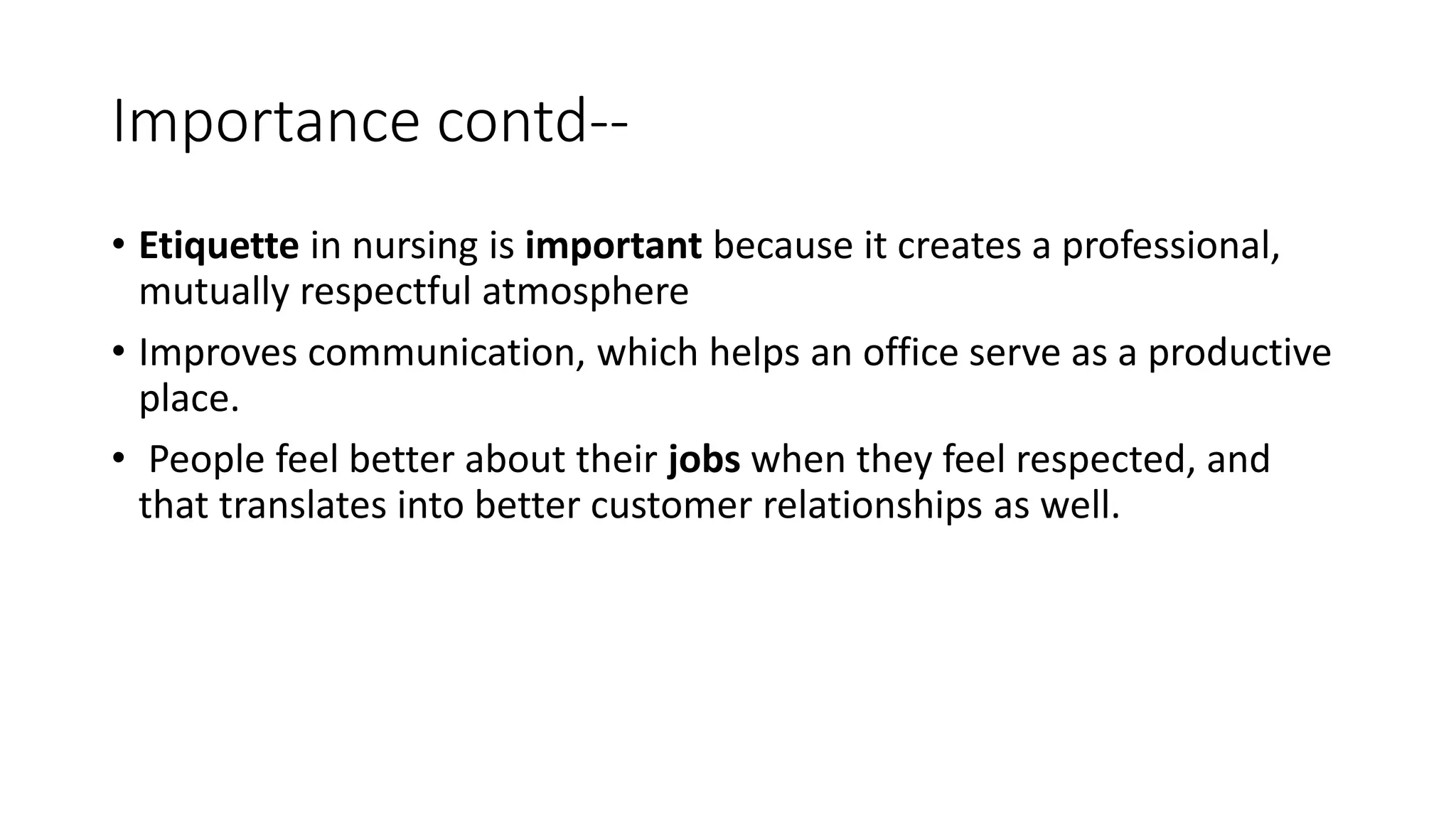 Importance contd--

• Etiquette in nursing is important because it creates a professional, mutually respectful atmosphere

• Improves communication, which helps an office serve as a productive place.

• People feel better about their jobs when they feel respected, and that translates into better customer relationships as well.